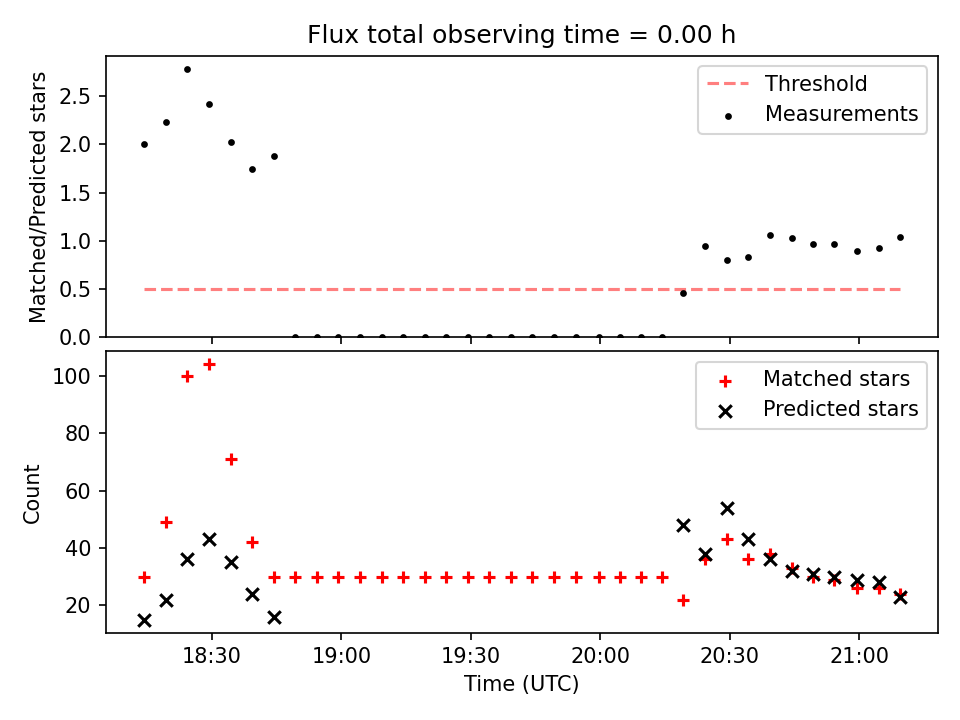 Flux total observing time = 0.00 h

Matched/Predicted stars

2.5
2.0
1.5
1.0
0.5
0.0

Threshold
Measurements

Count

100
80
60
40
20

Matched stars
Predicted stars

18:30
19:00
19:30
20:00
20:30
21:00

Time (UTC)